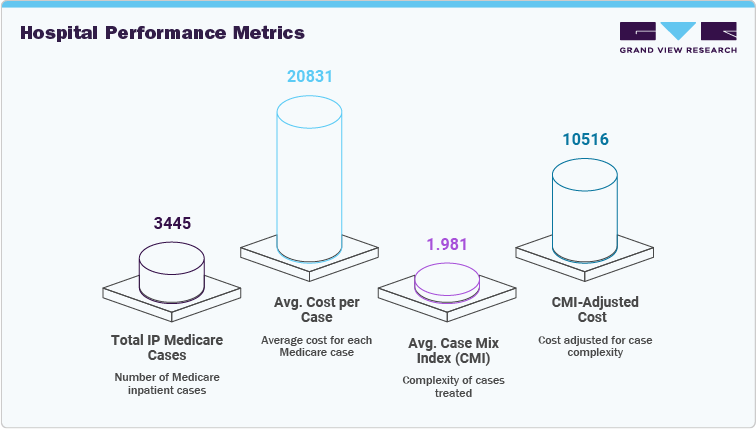 Hospital Performance Metrics

GRAND VIEW RESEARCH

3445

Total IP Medicare Cases

Number of Medicare inpatient cases

20831

Avg. Cost per Case

Average cost for each Medicare case

1.981

Avg. Case Mix Index (CMI)

Complexity of cases treated

10516

CMI-Adjusted Cost

Cost adjusted for case complexity